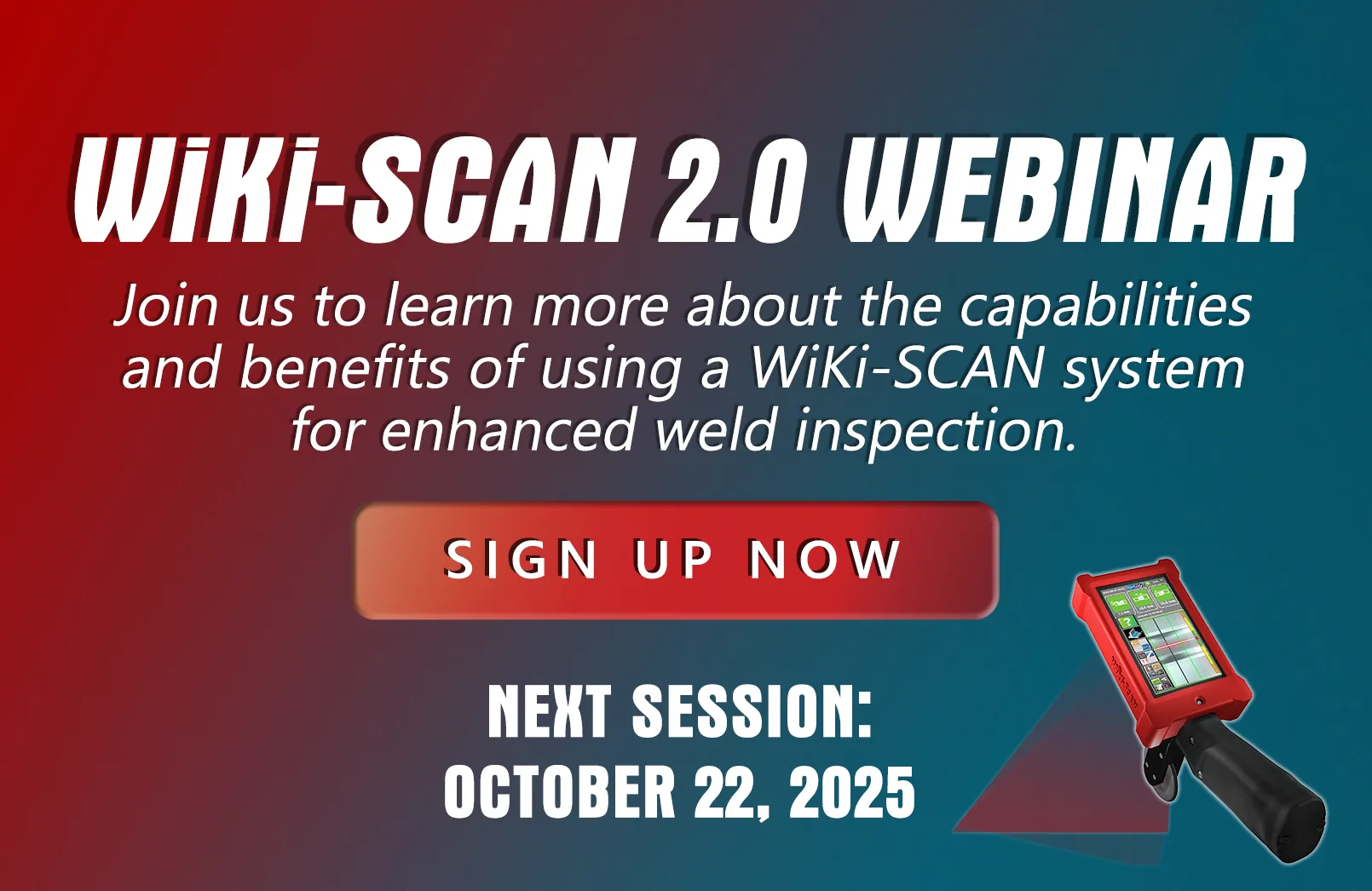 WiKi-SCAN 2.0 WEBINAR

Join us to learn more about the capabilities and benefits of using a WiKi-SCAN system for enhanced weld inspection.

SIGN UP NOW

NEXT SESSION:
OCTOBER 22, 2025